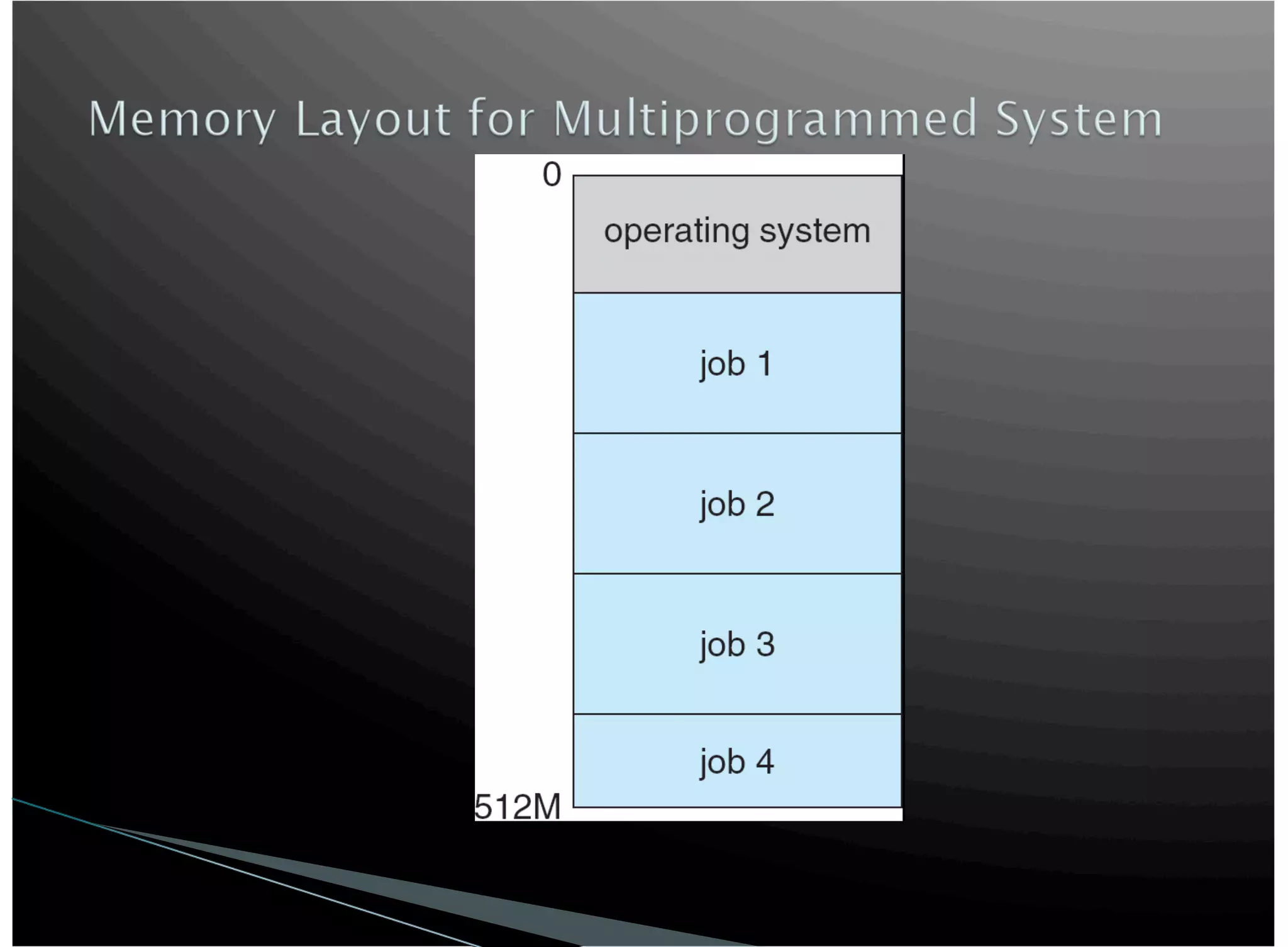 Memory Layout for Multiprogrammed System

0

operating system

job 1

job 2

job 3

job 4

512M